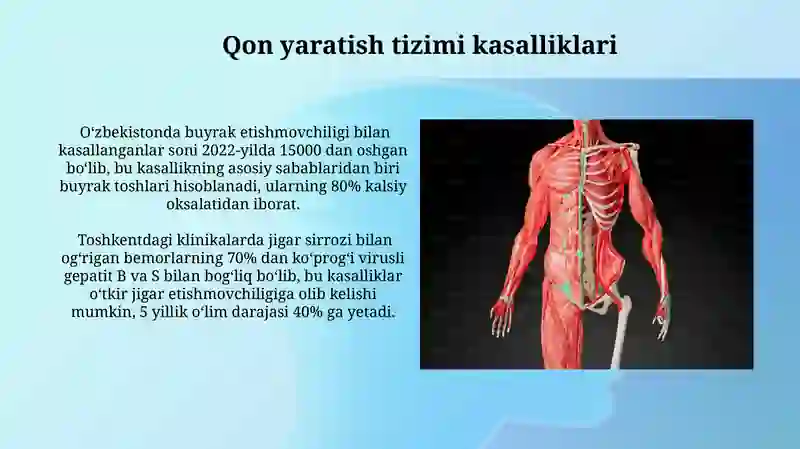 Qon yaratish tizimi kasalliklari

O‘zbekistonda buyrak etishmovchiligi bilan kasallanganlar soni 2022-yilda 15000 dan oshgan bo‘lib, bu kasallikning asosiy sabablaridan biri buyrak toshlari hisoblanadi, ularning 80% kalsiy oksalatidan iborat.

Toshkentdagi klinikalarda jigar sirrozi bilan og‘rigan bemorlarning 70% dan ko‘prog‘i virusli gepatit B va S bilan bog‘liq bo‘lib, bu kasalliklar o‘tkir jigar etishmovchiligiga olib kelishi mumkin, 5 yillik o‘lim darajasi 40% ga yetadi.